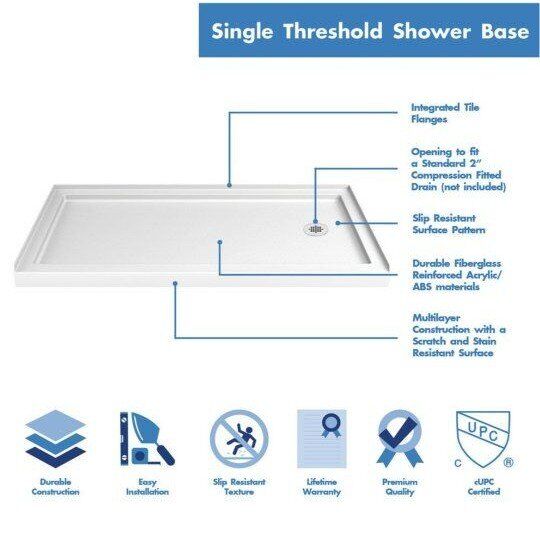 Single Threshold Shower Base

Integrated Tile Flanges

Opening to fit a Standard 2" Compression Fitted Drain (not included)

Slip Resistant Surface Pattern

Durable Fiberglass Reinforced Acrylic/ ABS materials

Multilayer Construction with a Scratch and Stain Resistant Surface

Durable Construction

Easy Installation

Slip Resistant Texture

Lifetime Warranty

Premium Quality

UPC
C ®

cUPC Certified